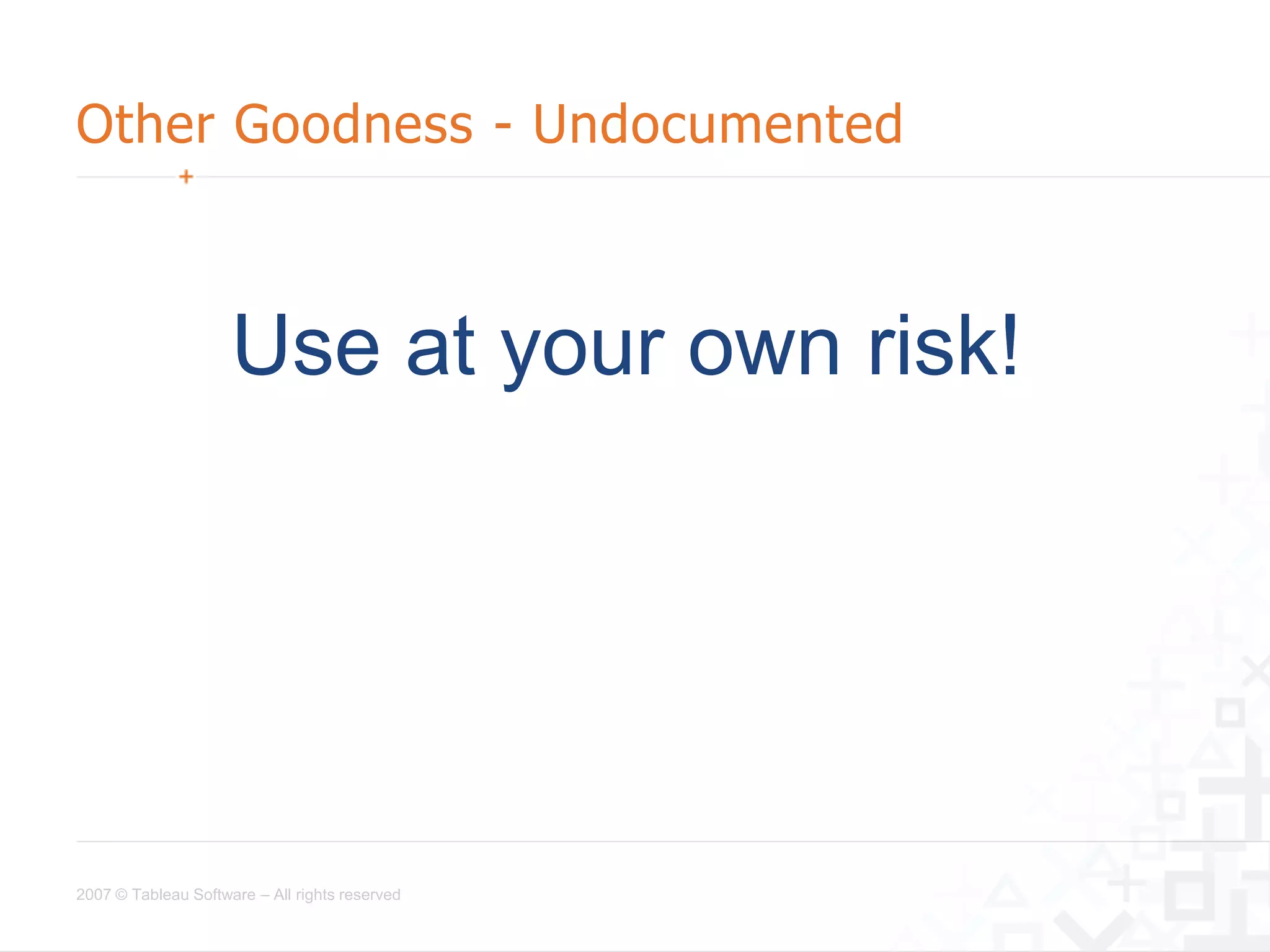 Other Goodness - Undocumented

Use at your own risk!

2007 © Tableau Software – All rights reserved